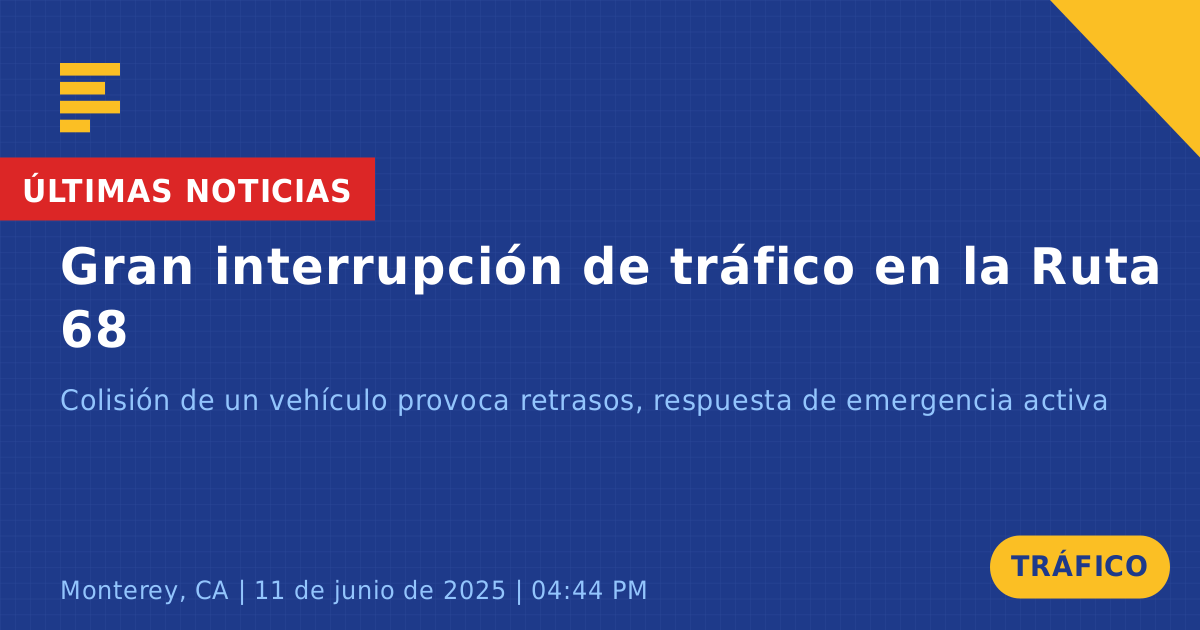 ÚLTIMAS NOTICIAS

Gran interrupción de tráfico en la Ruta 68

Colisión de un vehículo provoca retrasos, respuesta de emergencia activa

Monterey, CA | 11 de junio de 2025 | 04:44 PM

TRÁFICO